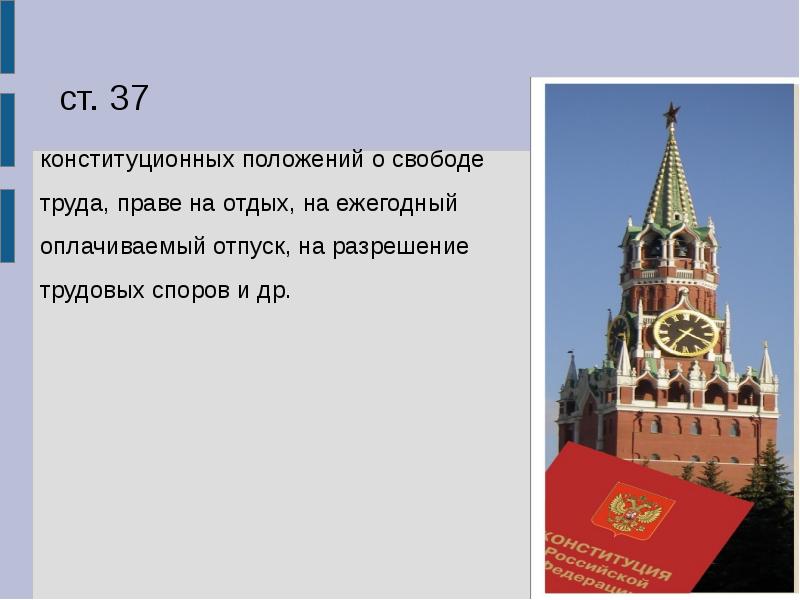 ст. 37

конституционных положений о свободе труда, праве на отдых, на ежегодный оплачиваемый отпуск, на разрешение трудовых споров и др.

КОНСТИТУЦИЯ Российской Федерации